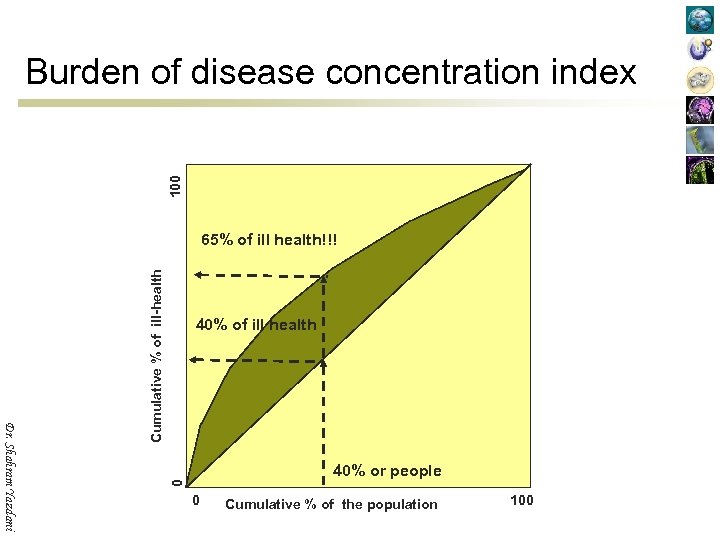 Burden of disease concentration index

100

Cumulative % of ill-health

0

65% of ill health!!!

40% of ill health

40% or people

0

Cumulative % of the population

100

Dr. Shahram Yazdani